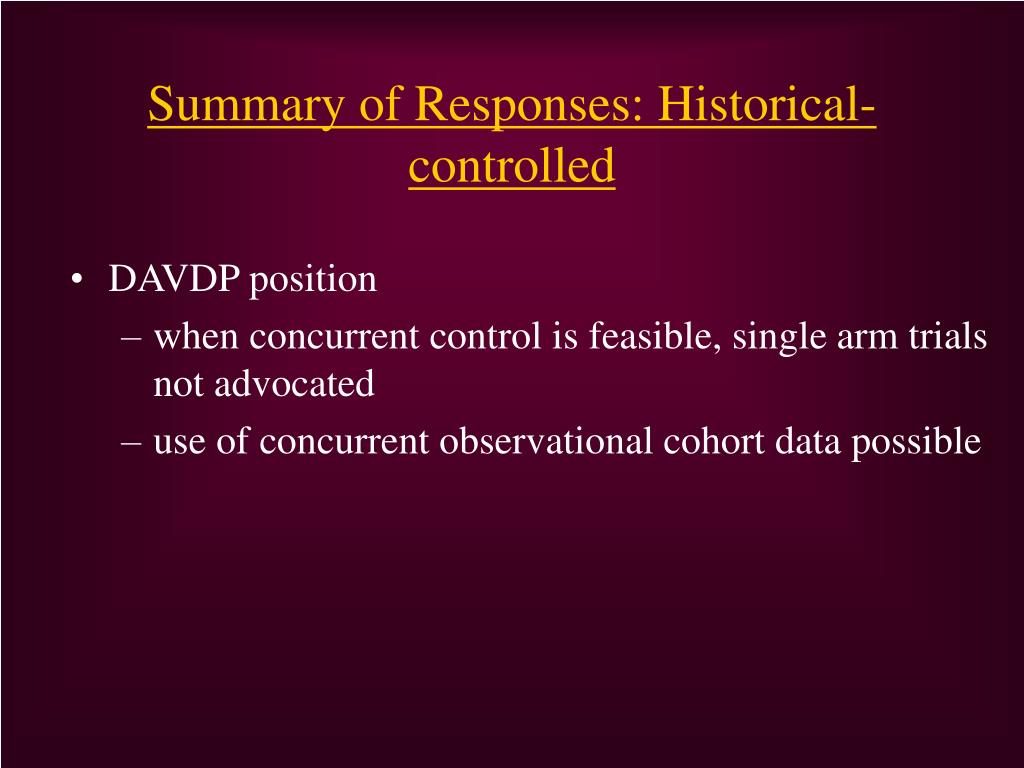 Summary of Responses: Historical-controlled

• DAVDP position
– when concurrent control is feasible, single arm trials not advocated
– use of concurrent observational cohort data possible